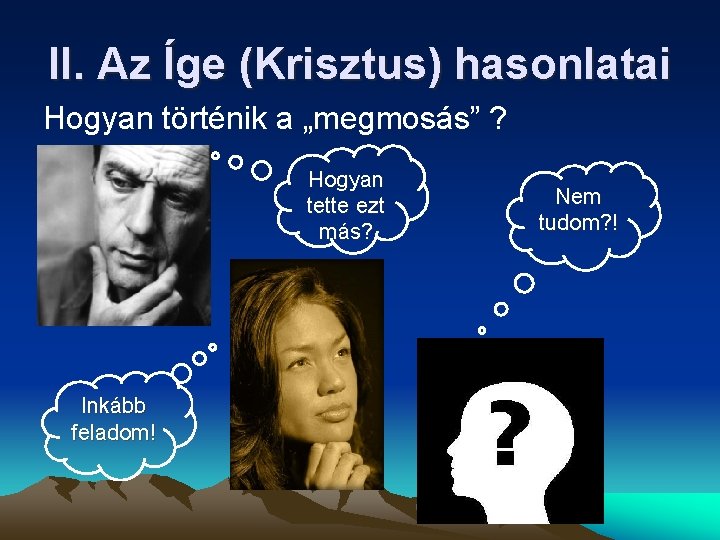 II. Az Íge (Krisztus) hasonlatai

Hogyan történik a „megmosás” ?

Hogyan tette ezt más?

Nem tudom?!

Inkább feladom!

?